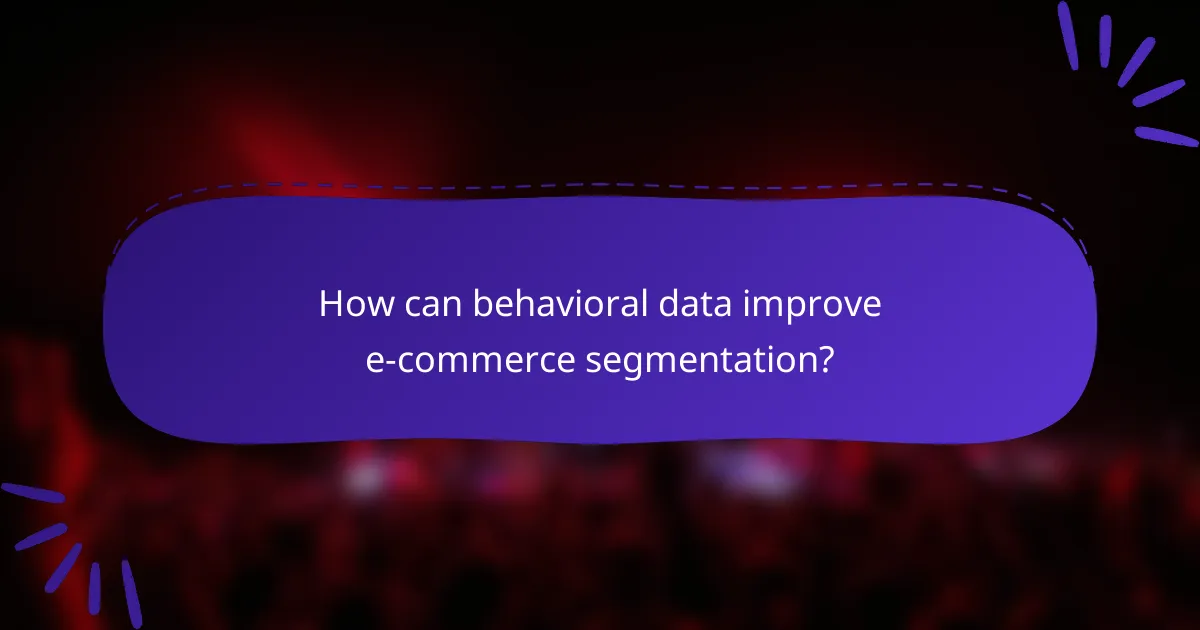 How can behavioral data improve e-commerce segmentation?